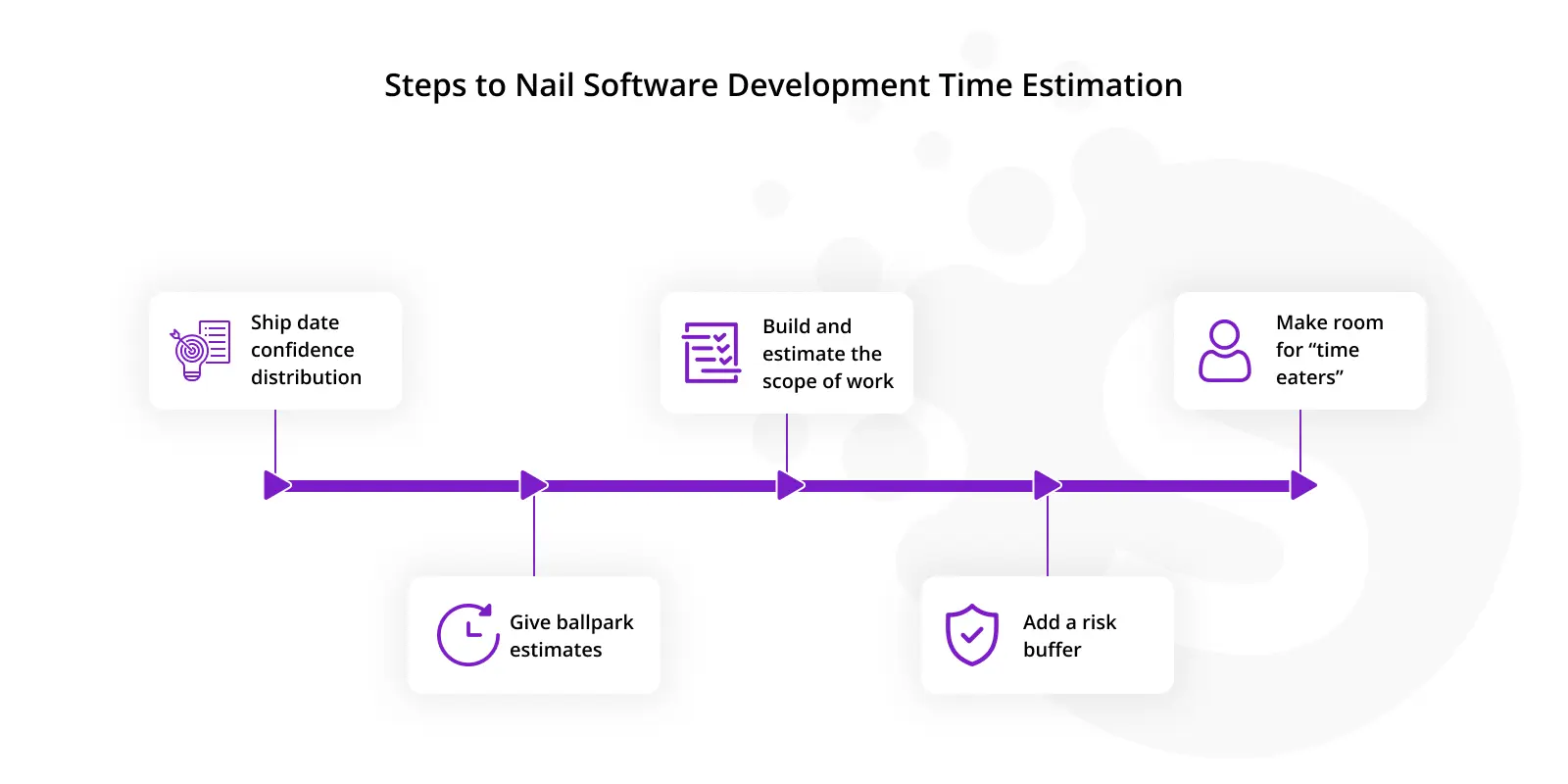 Steps to Nail Software Development Time Estimation

Ship date confidence distribution

Give ballpark estimates

Build and estimate the scope of work

Add a risk buffer

Make room for “time eaters”